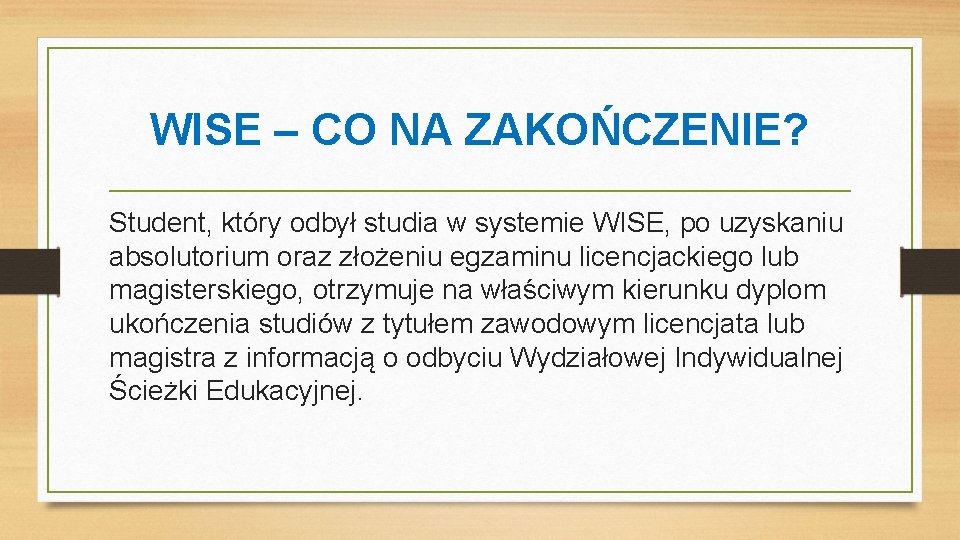 WISE – CO NA ZAKOŃCZENIE?

Student, który odbył studia w systemie WISE, po uzyskaniu absolutorium oraz złożeniu egzaminu licencjackiego lub magisterskiego, otrzymuje na właściwym kierunku dyplom ukończenia studiów z tytułem zawodowym licencjata lub magistra z informacją o odbyciu Wydziałowej Indywidualnej Ścieżki Edukacyjnej.